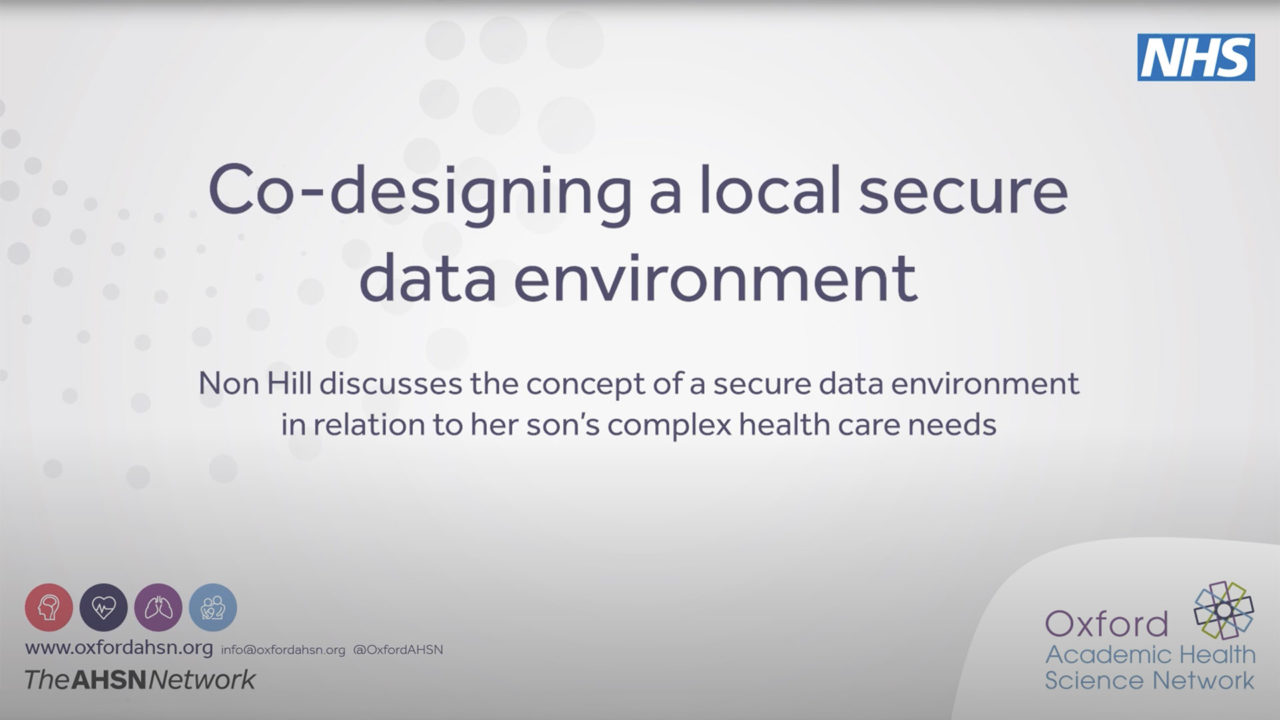 NHS

Co-designing a local secure data environment

Non Hill discusses the concept of a secure data environment in relation to her son's complex health care needs

www.oxfordahsn.org info@oxfordahsn.org @OxfordAHSN

TheAHSNNetwork

Oxford Academic Health Science Network